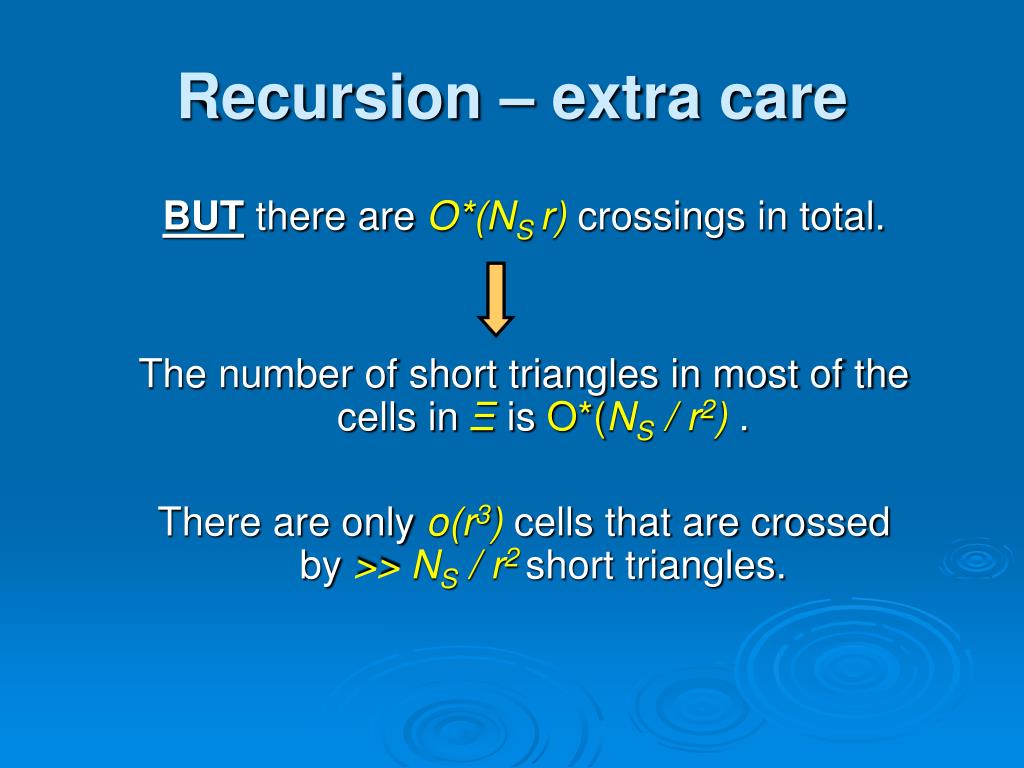 Recursion – extra care

BUT there are $O^*(N_S r)$ crossings in total.

The number of short triangles in most of the cells in $\Xi$ is $O^*(N_S / r^2)$ .

There are only $o(r^3)$ cells that are crossed by $>> N_S / r^2$ short triangles.